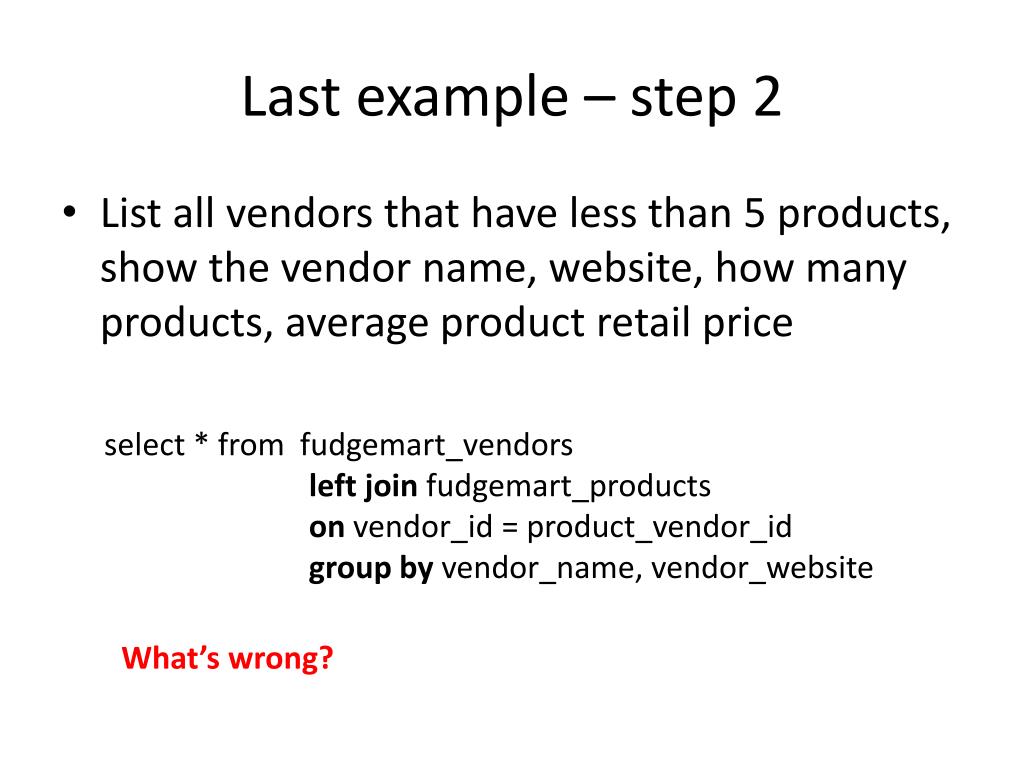 Last example – step 2

• List all vendors that have less than 5 products, show the vendor name, website, how many products, average product retail price

select * from fudgemart_vendors
left join fudgemart_products
on vendor_id = product_vendor_id
group by vendor_name, vendor_website

What's wrong?